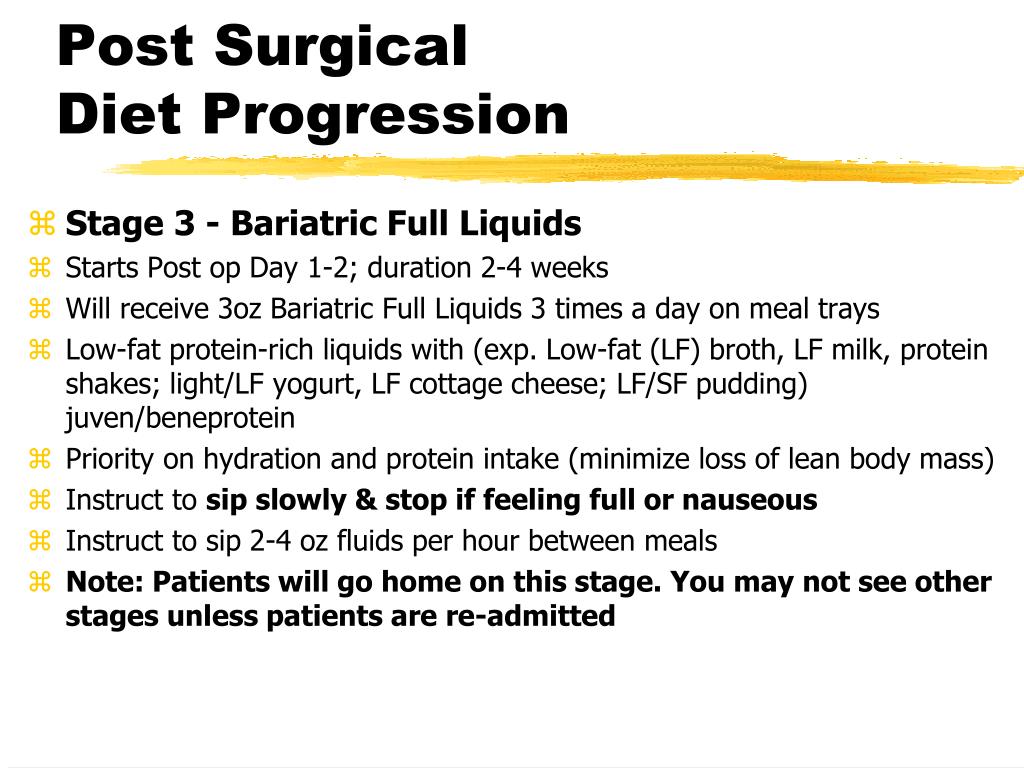 Post Surgical
Diet Progression

⌘ Stage 3 - Bariatric Full Liquids
⌘ Starts Post op Day 1-2; duration 2-4 weeks
⌘ Will receive 3oz Bariatric Full Liquids 3 times a day on meal trays
⌘ Low-fat protein-rich liquids with (exp. Low-fat (LF) broth, LF milk, protein shakes; light/LF yogurt, LF cottage cheese; LF/SF pudding) juven/beneprotein
⌘ Priority on hydration and protein intake (minimize loss of lean body mass)
⌘ Instruct to sip slowly & stop if feeling full or nauseous
⌘ Instruct to sip 2-4 oz fluids per hour between meals
⌘ Note: Patients will go home on this stage. You may not see other stages unless patients are re-admitted